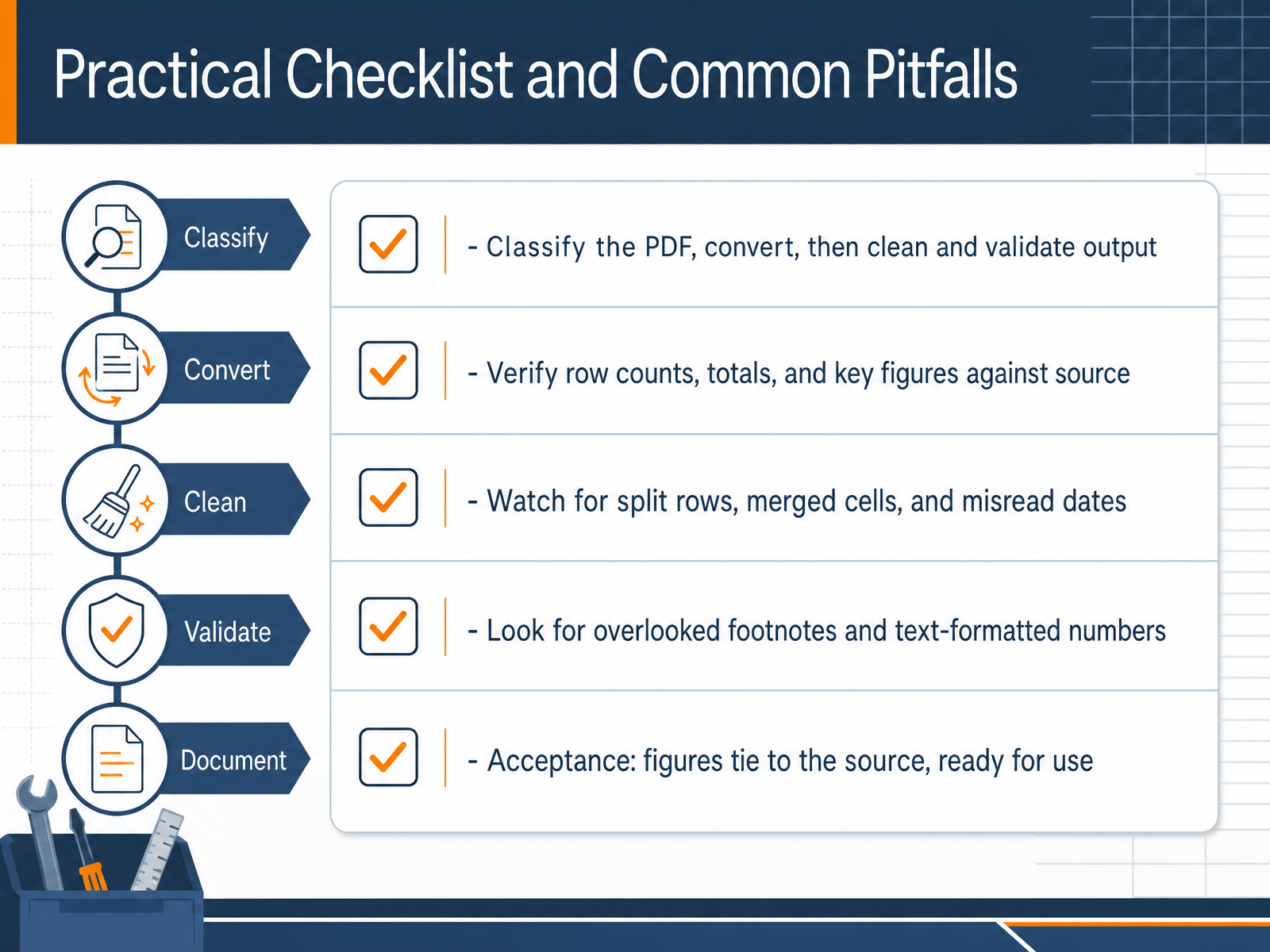 Practical Checklist and Common Pitfalls

Classify

Convert

Clean

Validate

Document

- Classify the PDF, convert, then clean and validate output

- Verify row counts, totals, and key figures against source

- Watch for split rows, merged cells, and misread dates

- Look for overlooked footnotes and text-formatted numbers

- Acceptance: figures tie to the source, ready for use